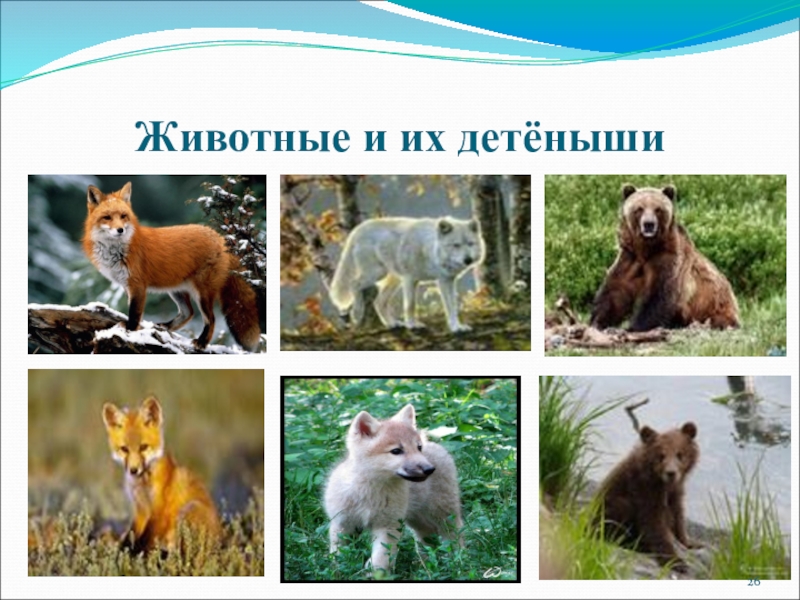 Животные и их детёныши

26